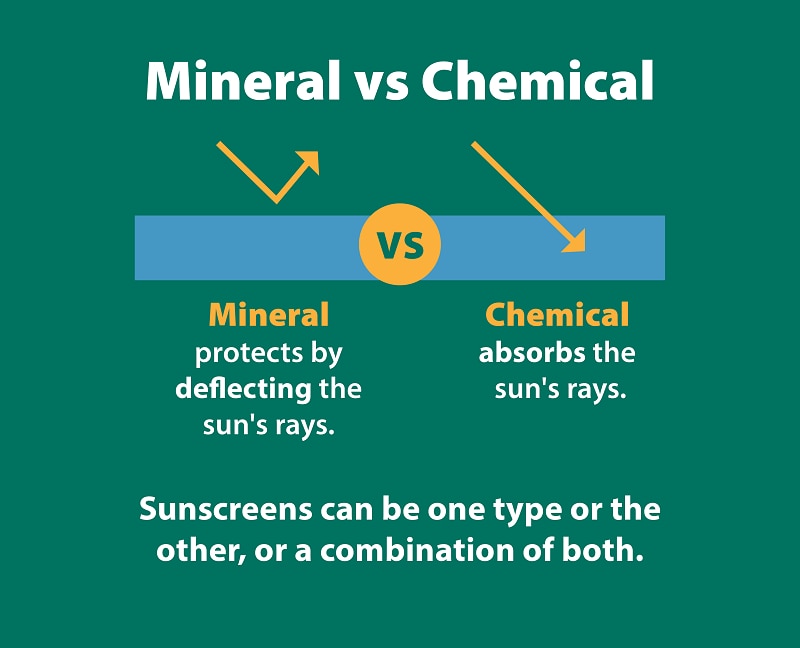 Mineral vs Chemical

VS

Mineral
protects by deflecting the sun's rays.

Chemical
absorbs the sun's rays.

Sunscreens can be one type or the other, or a combination of both.